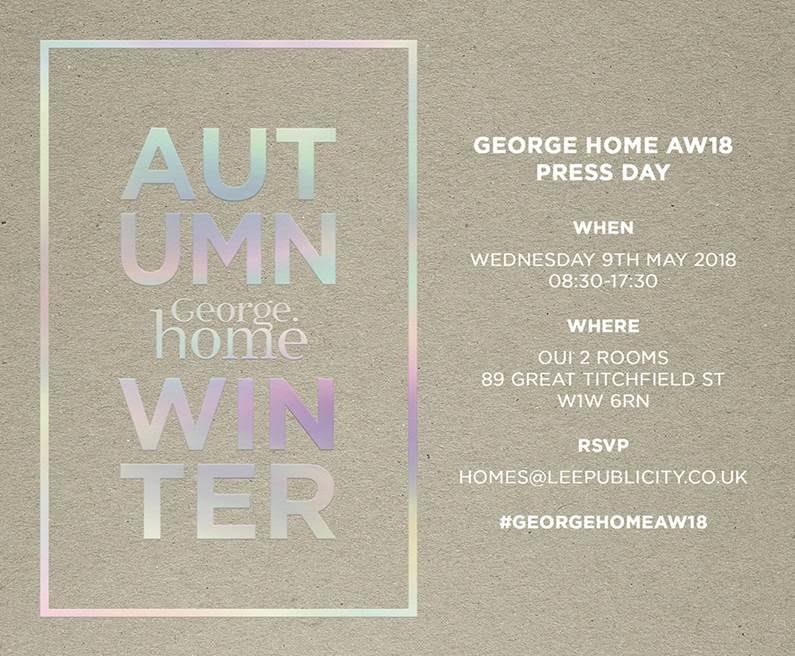 AUT
UMN
George.
home
WIN
TER

GEORGE HOME AW18
PRESS DAY

WHEN
WEDNESDAY 9TH MAY 2018
08:30-17:30

WHERE
OUI 2 ROOMS
89 GREAT TITCHFIELD ST
W1W 6RN

RSVP
HOMES@LEEPUBLICITY.CO.UK

#GEORGEHOMEAW18